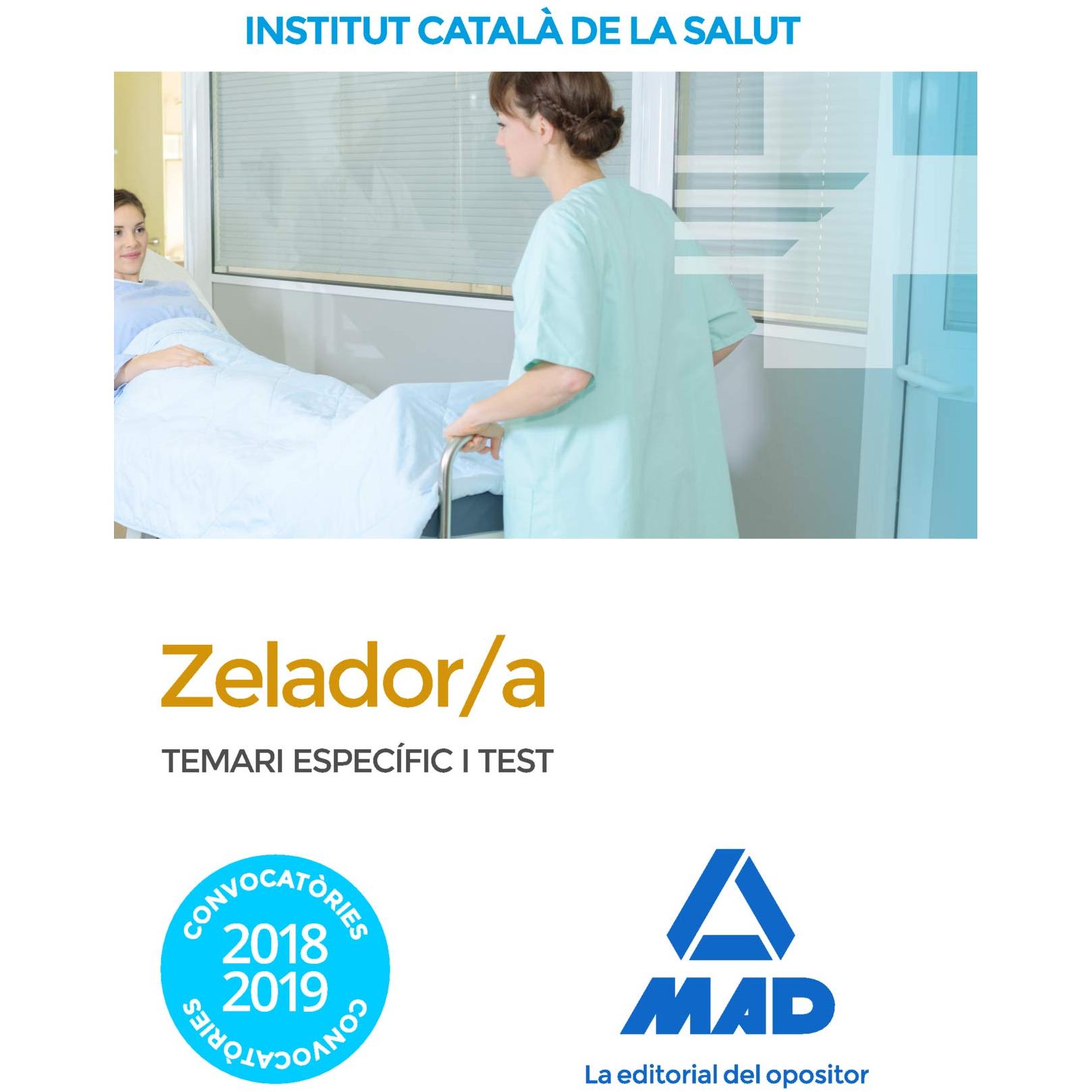 INSTITUT CATALÀ DE LA SALUT

Zelador/a

TEMARI ESPECÍFIC I TEST

CONVOCATÒRIES
2018
2019
CONVOCATÒRIES

MAD

La editorial del opositor